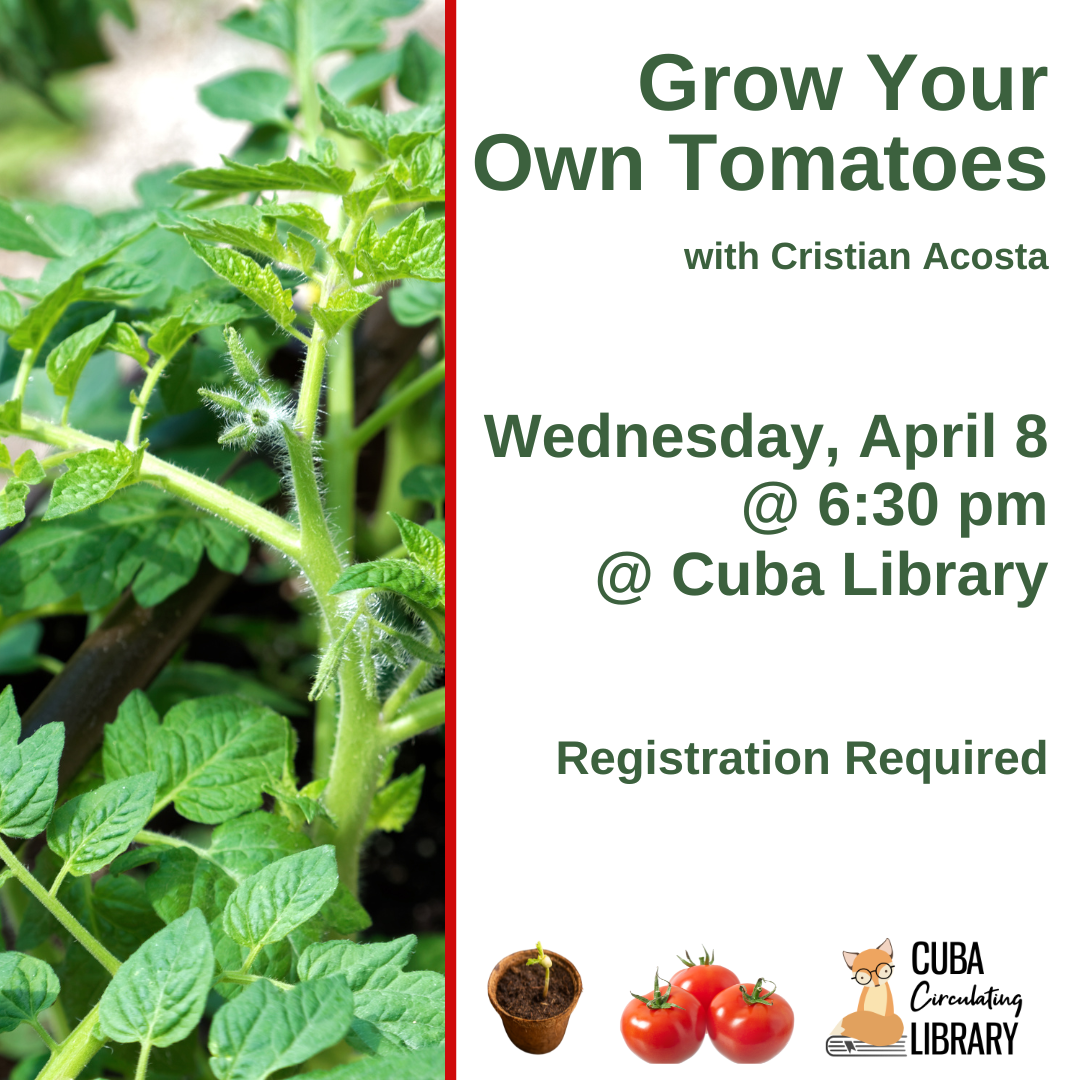 Grow Your Own Tomatoes

with Cristian Acosta

Wednesday, April 8
@ 6:30 pm
@ Cuba Library

Registration Required

CUBA
Circulating
LIBRARY